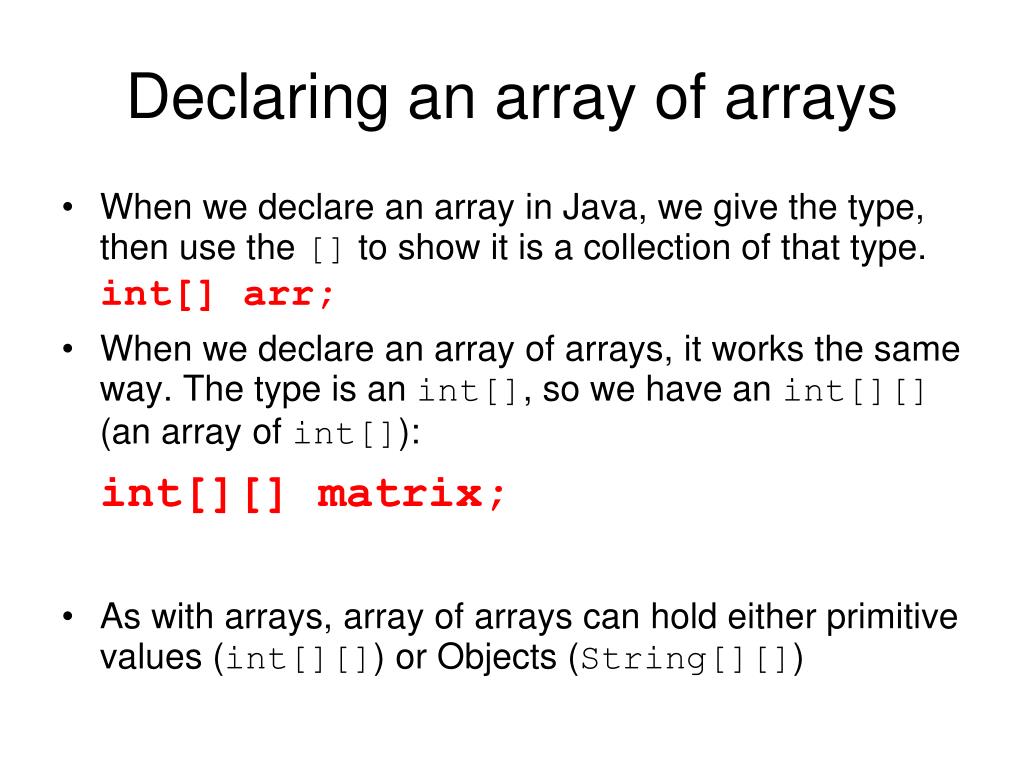 Declaring an array of arrays

• When we declare an array in Java, we give the type, then use the [] to show it is a collection of that type.
int[] arr;

• When we declare an array of arrays, it works the same way. The type is an int[], so we have an int[][] (an array of int[]):
int[][] matrix;

• As with arrays, array of arrays can hold either primitive values (int[][]) or Objects (String[][])